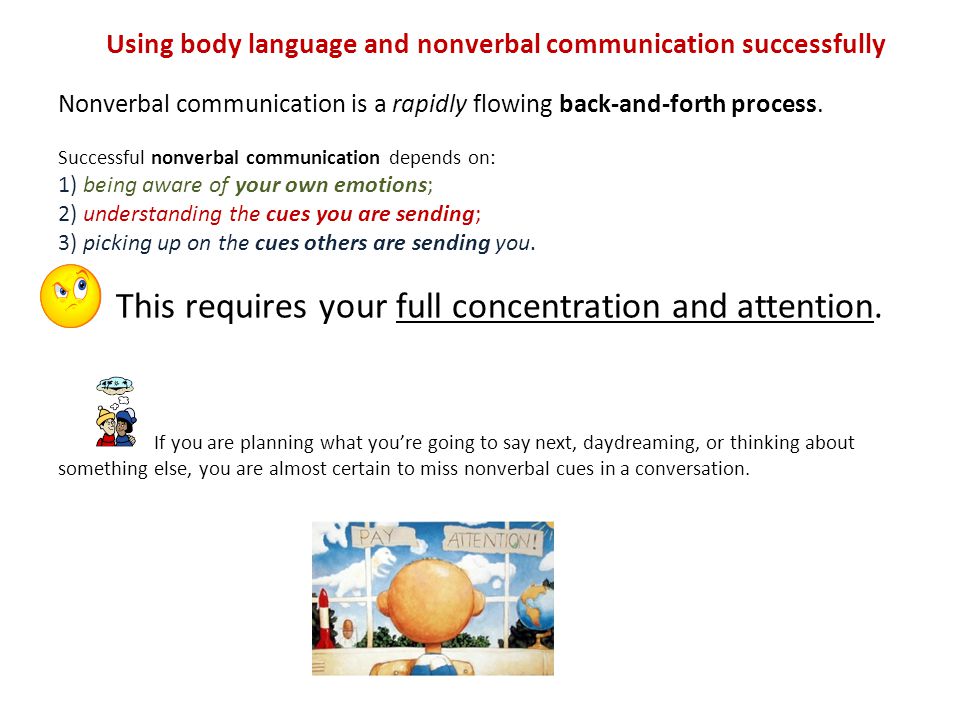 Using body language and nonverbal communication successfully

Nonverbal communication is a rapidly flowing back-and-forth process.

Successful nonverbal communication depends on:
1) being aware of your own emotions;
2) understanding the cues you are sending;
3) picking up on the cues others are sending you.

This requires your full concentration and attention.

If you are planning what you're going to say next, daydreaming, or thinking about something else, you are almost certain to miss nonverbal cues in a conversation.

PAY ATTENTION!